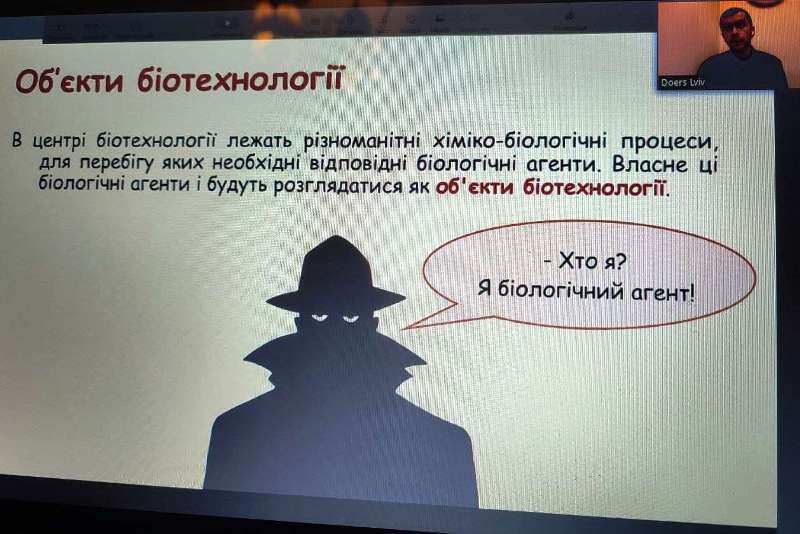 Doers Lviv

Об'єкти біотехнології

В центрі біотехнології лежать різноманітні хіміко-біологічні процеси, для перебігу яких необхідні відповідні біологічні агенти. Власне ці біологічні агенти і будуть розглядатися як об'єкти біотехнології.

- Хто я?
Я біологічний агент!